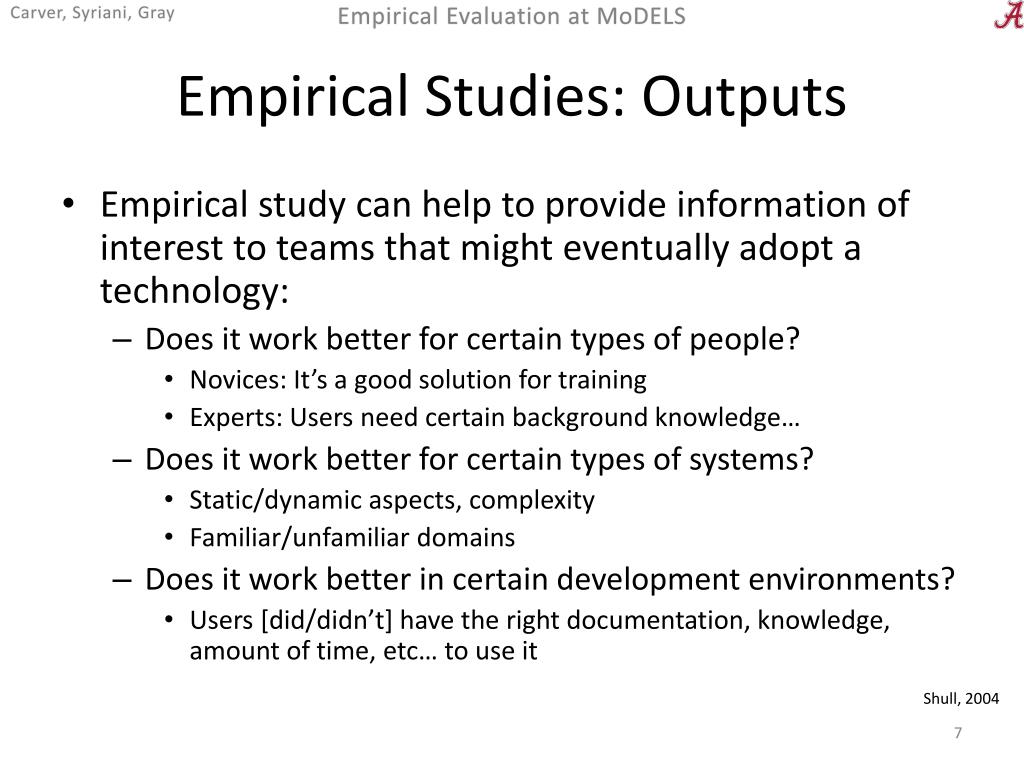 Carver, Syriani, Gray
Empirical Evaluation at MoDELS
A

Empirical Studies: Outputs

• Empirical study can help to provide information of interest to teams that might eventually adopt a technology:
– Does it work better for certain types of people?
• Novices: It's a good solution for training
• Experts: Users need certain background knowledge…
– Does it work better for certain types of systems?
• Static/dynamic aspects, complexity
• Familiar/unfamiliar domains
– Does it work better in certain development environments?
• Users [did/didn't] have the right documentation, knowledge, amount of time, etc… to use it

Shull, 2004

7